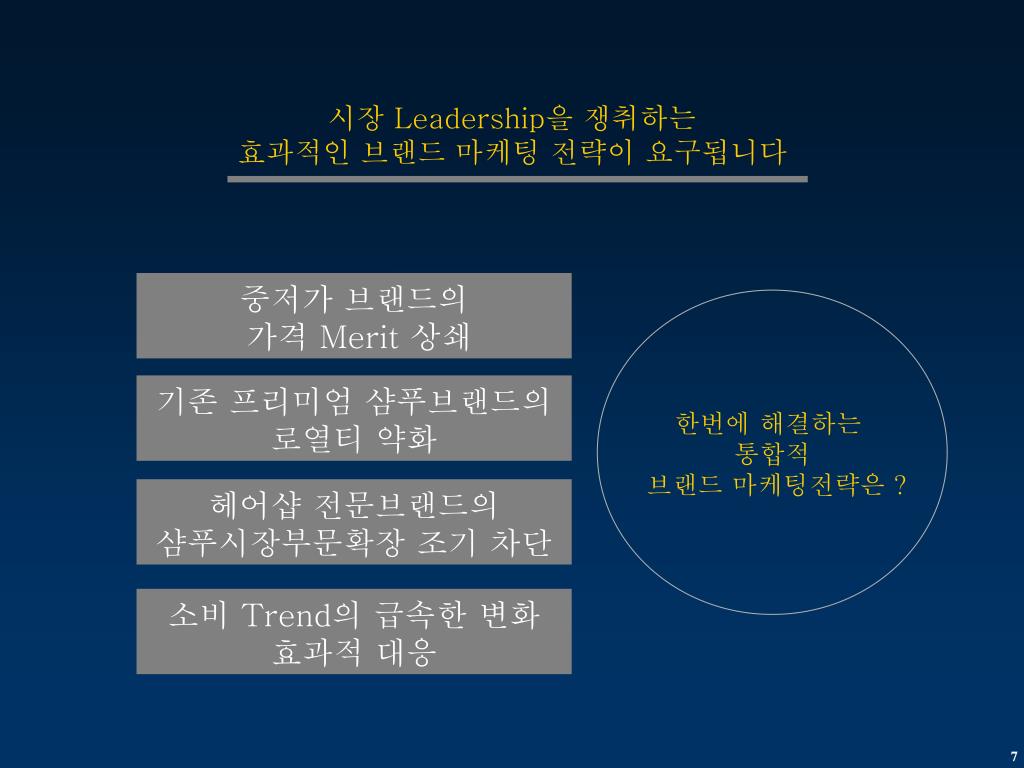 시장 Leadership을 쟁취하는
효과적인 브랜드 마케팅 전략이 요구됩니다

중저가 브랜드의
가격 Merit 상쇄

기존 프리미엄 샴푸브랜드의
로열티 약화

헤어샵 전문브랜드의
샴푸시장부문확장 조기 차단

소비 Trend의 급속한 변화
효과적 대응

한번에 해결하는
통합적
브랜드 마케팅전략은 ?

7